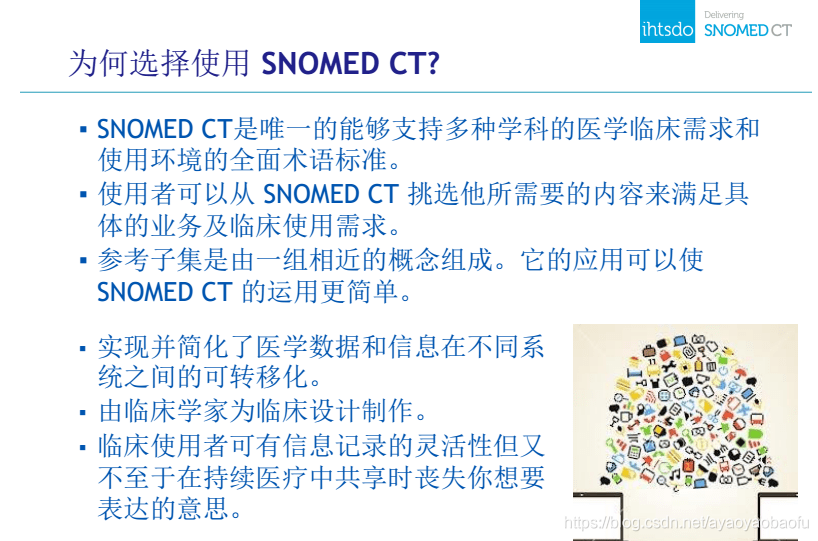 ihtsdo Delivering SNOMED CT

为何选择使用 SNOMED CT?

▪ SNOMED CT是唯一的能够支持多种学科的医学临床需求和使用环境的全面术语标准。
▪ 使用者可以从 SNOMED CT 挑选他所需要的内容来满足具体的业务及临床使用需求。
▪ 参考子集是由一组相近的概念组成。它的应用可以使 SNOMED CT 的运用更简单。

▪ 实现并简化了医学数据和信息在不同系统之间的可转移化。
▪ 由临床学家为临床设计制作。
▪ 临床使用者可有信息记录的灵活性但又不至于在持续医疗中共享时丧失你想要表达的意思。

https://blog.csdn.net/ayaoyaobaofu